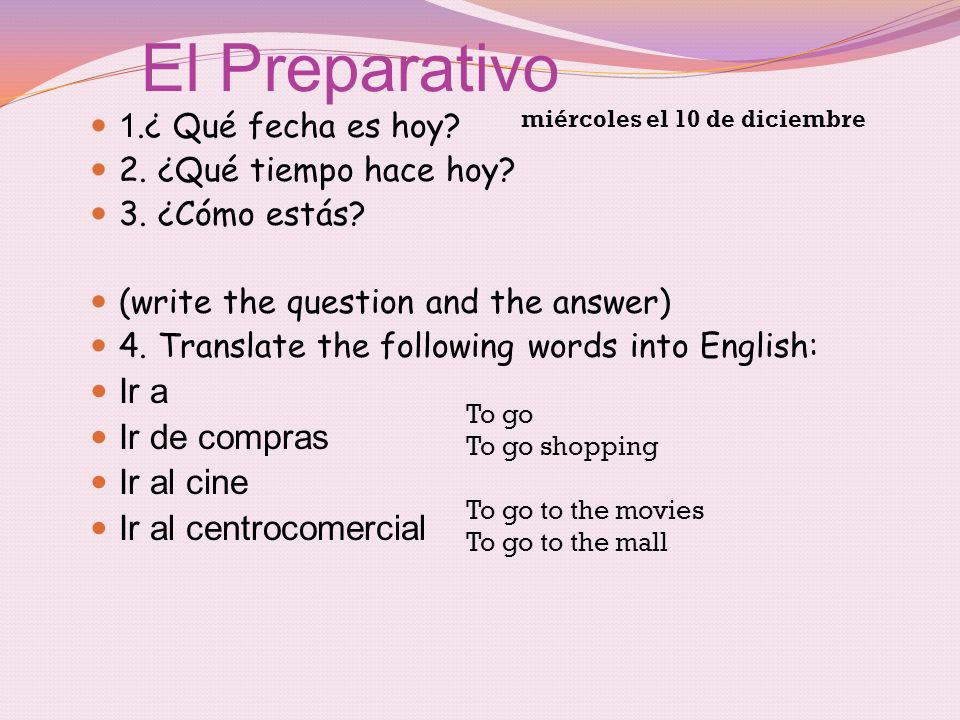 El Preparativo

1.¿ Qué fecha es hoy?

miércoles el 10 de diciembre

2. ¿Qué tiempo hace hoy?
3. ¿Cómo estás?

(write the question and the answer)
4. Translate the following words into English:
Ir a
Ir de compras
Ir al cine
Ir al centrocomercial

To go
To go shopping

To go to the movies
To go to the mall